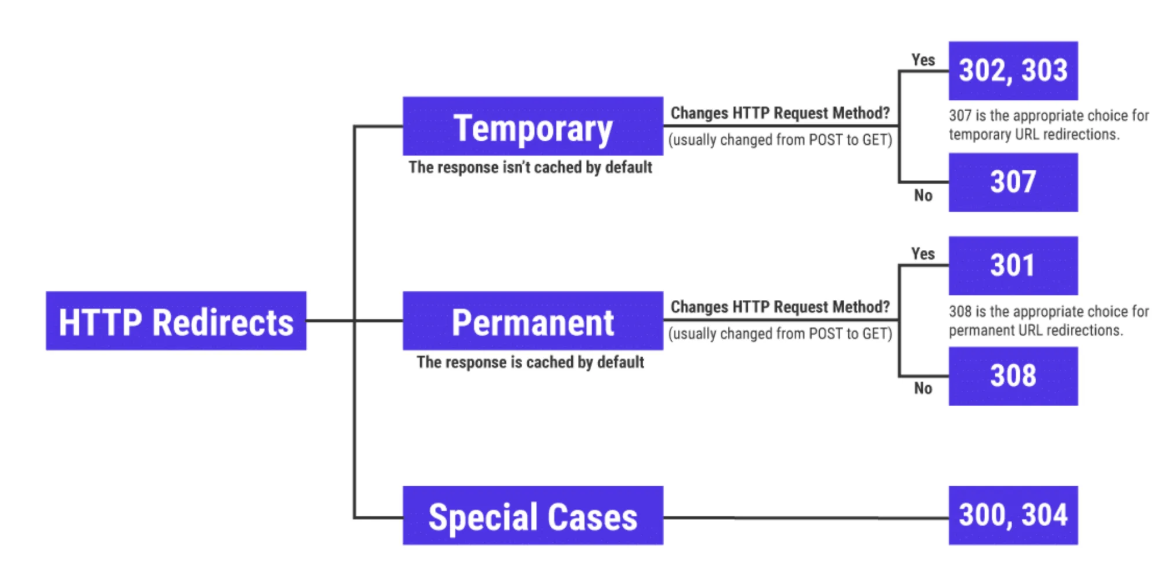 HTTP Redirects

Temporary
The response isn't cached by default

Changes HTTP Request Method?
(usually changed from POST to GET)

Yes
302, 303
307 is the appropriate choice for temporary URL redirections.

No
307

Permanent
The response is cached by default

Changes HTTP Request Method?
(usually changed from POST to GET)

Yes
301
308 is the appropriate choice for permanent URL redirections.

No
308

Special Cases

300, 304